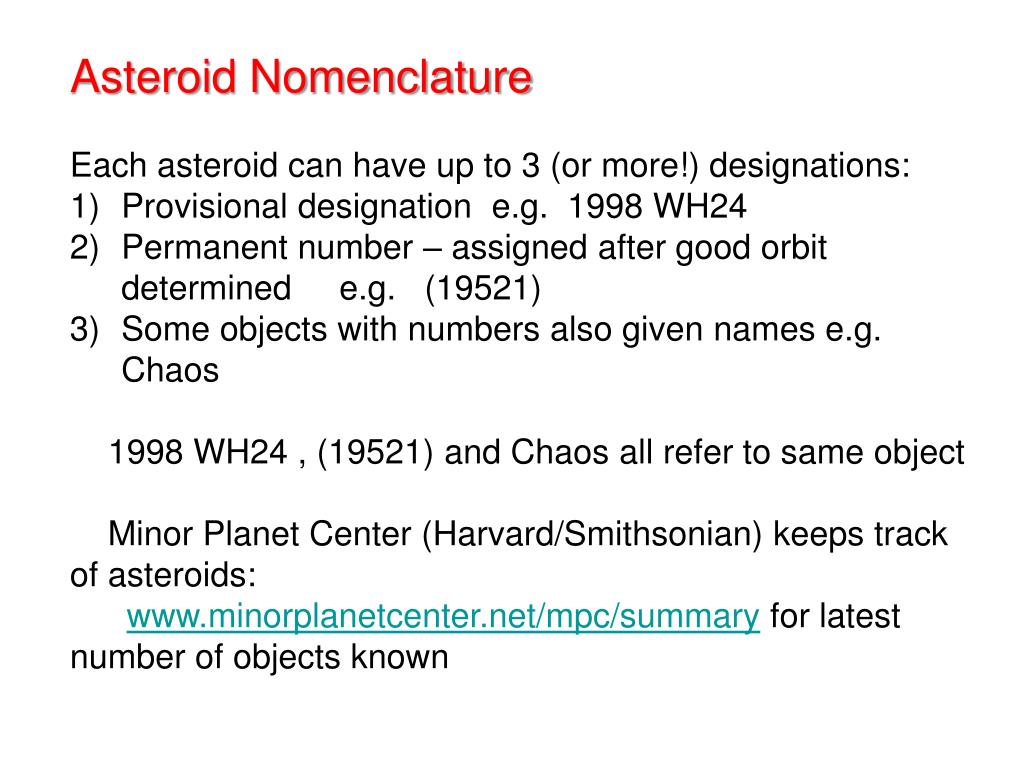 Asteroid Nomenclature

Each asteroid can have up to 3 (or more!) designations:
1) Provisional designation e.g. 1998 WH24
2) Permanent number – assigned after good orbit determined e.g. (19521)
3) Some objects with numbers also given names e.g. Chaos

1998 WH24 , (19521) and Chaos all refer to same object

Minor Planet Center (Harvard/Smithsonian) keeps track of asteroids:
www.minorplanetcenter.net/mpc/summary for latest number of objects known